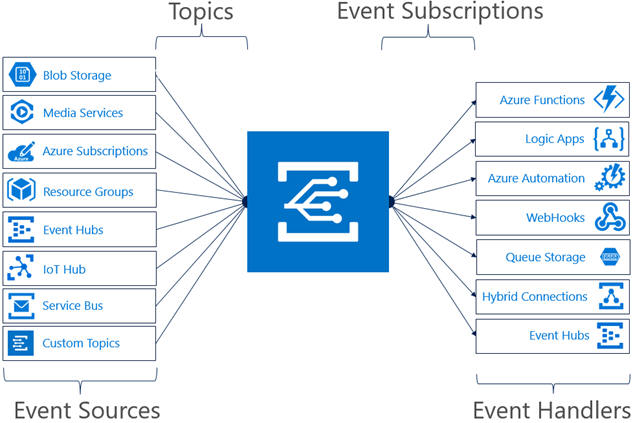 Topics

Event Subscriptions

Blob Storage
Media Services
Azure Subscriptions
Resource Groups
Event Hubs
IoT Hub
Service Bus
Custom Topics

Azure Functions
Logic Apps
Azure Automation
WebHooks
Queue Storage
Hybrid Connections
Event Hubs

Event Sources

Event Handlers